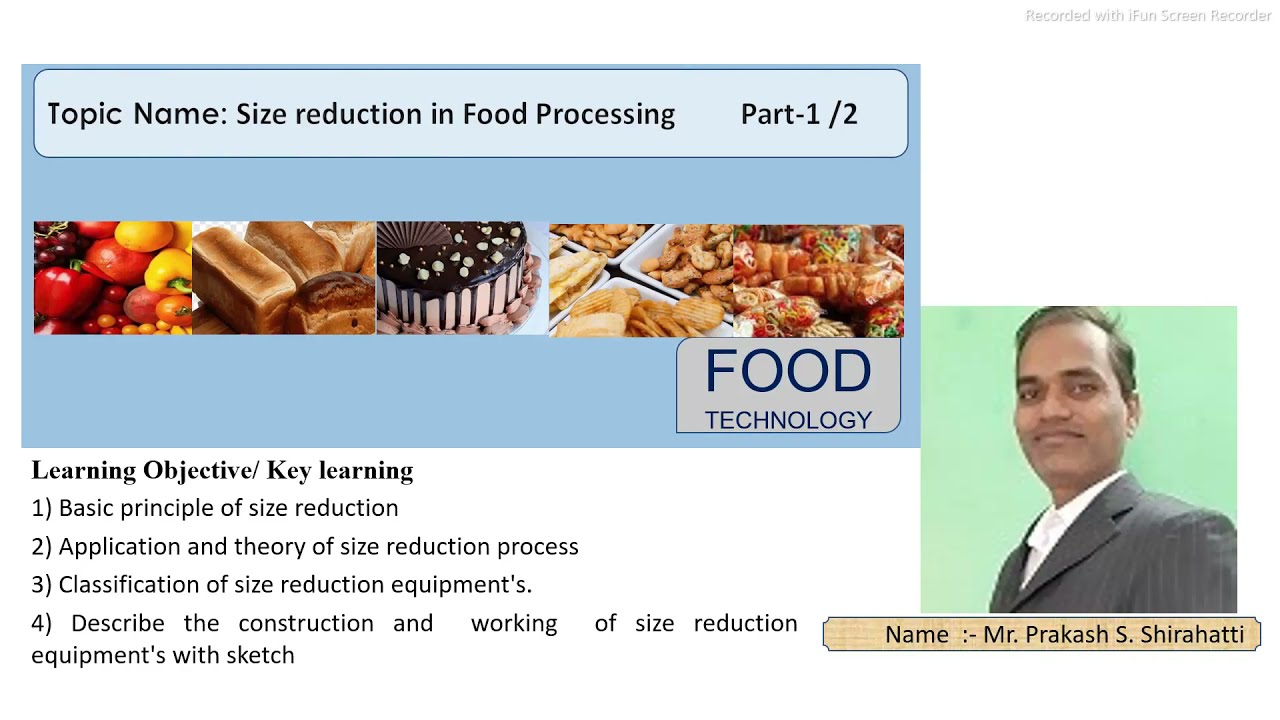 Recorded with iFun Screen Recorder

Topic Name: Size reduction in Food Processing Part-1 /2

FOOD
TECHNOLOGY

Learning Objective/ Key learning
1) Basic principle of size reduction
2) Application and theory of size reduction process
3) Classification of size reduction equipment's.
4) Describe the construction and working of size reduction equipment's with sketch

Name :- Mr. Prakash S. Shirahatti